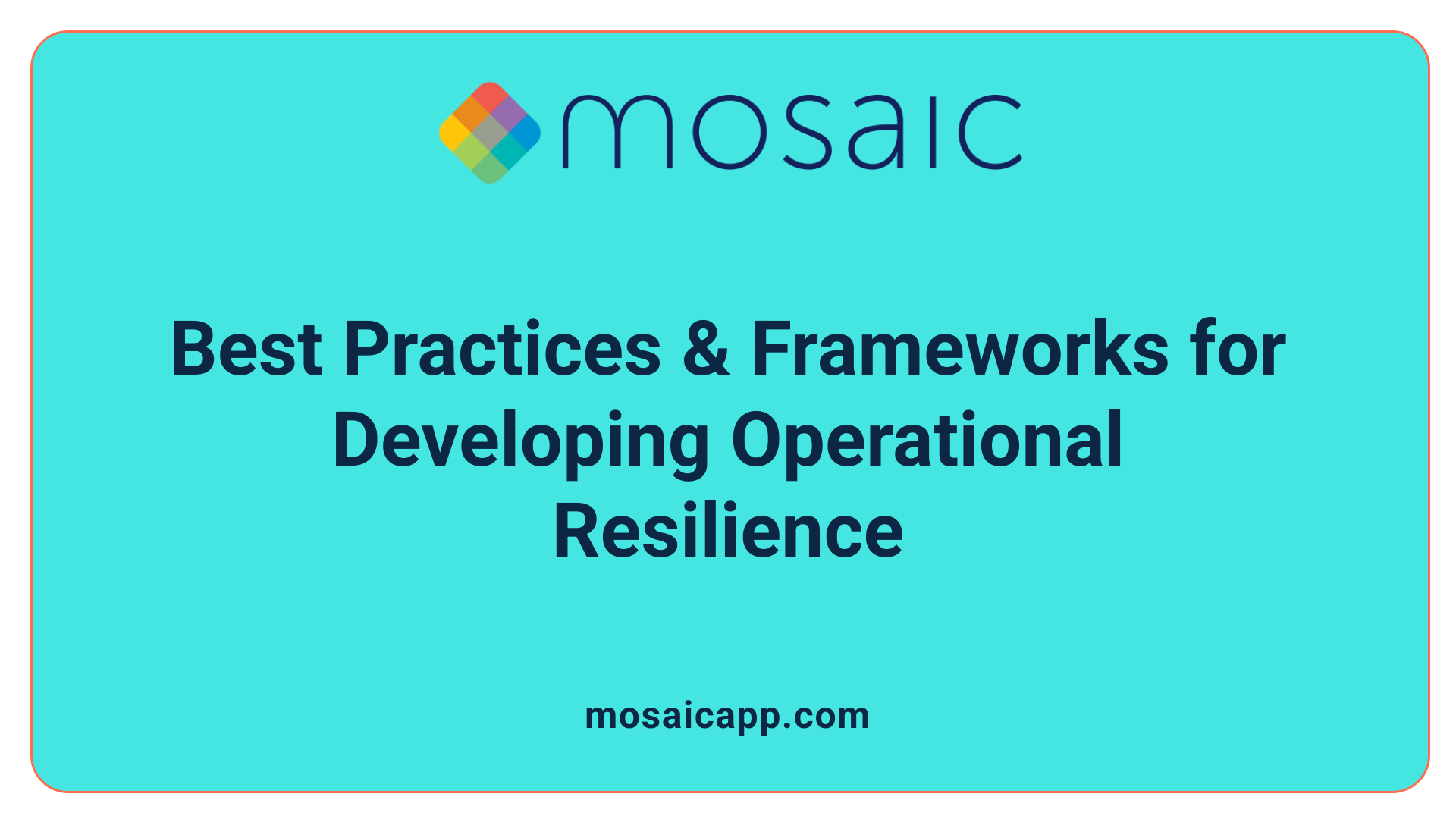 mosaic

Best Practices & Frameworks for Developing Operational Resilience

mosaicapp.com